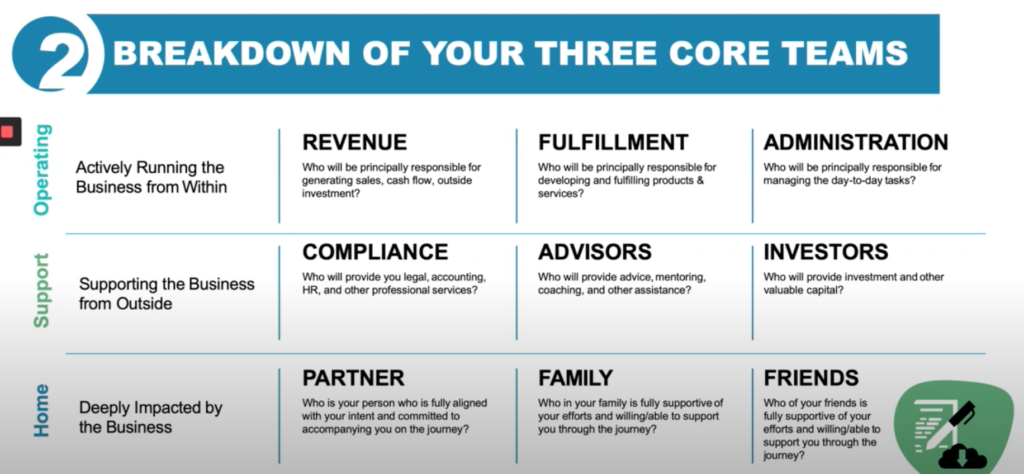 2 BREAKDOWN OF YOUR THREE CORE TEAMS

| | | | | |
|---|---|---|---|---|
| Operating | Actively Running the Business from Within | REVENUE Who will be principally responsible for generating sales, cash flow, outside investment? | FULFILLMENT Who will be principally responsible for developing and fulfilling products & services? | ADMINISTRATION Who will be principally responsible for managing the day-to-day tasks? |
| Support | Supporting the Business from Outside | COMPLIANCE Who will provide you legal, accounting, HR, and other professional services? | ADVISORS Who will provide advice, mentoring, coaching, and other assistance? | INVESTORS Who will provide investment and other valuable capital? |
| Home | Deeply Impacted by the Business | PARTNER Who is your person who is fully aligned with your intent and committed to accompanying you on the journey? | FAMILY Who in your family is fully supportive of your efforts and willing/able to support you through the journey? | FRIENDS Who of your friends is fully supportive of your efforts and willing/able to support you through the journey? |